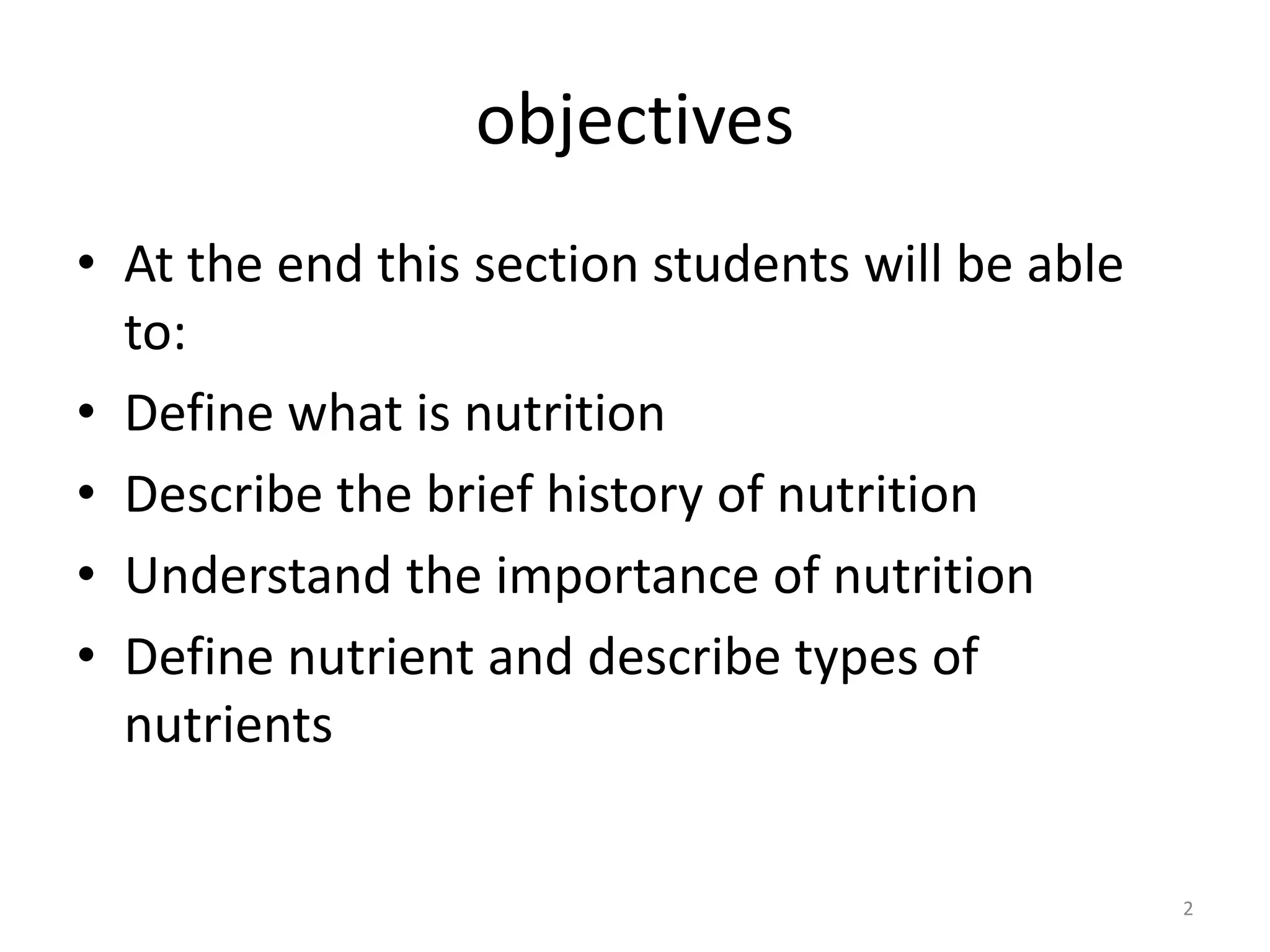 objectives

• At the end this section students will be able to:
• Define what is nutrition
• Describe the brief history of nutrition
• Understand the importance of nutrition
• Define nutrient and describe types of nutrients

2